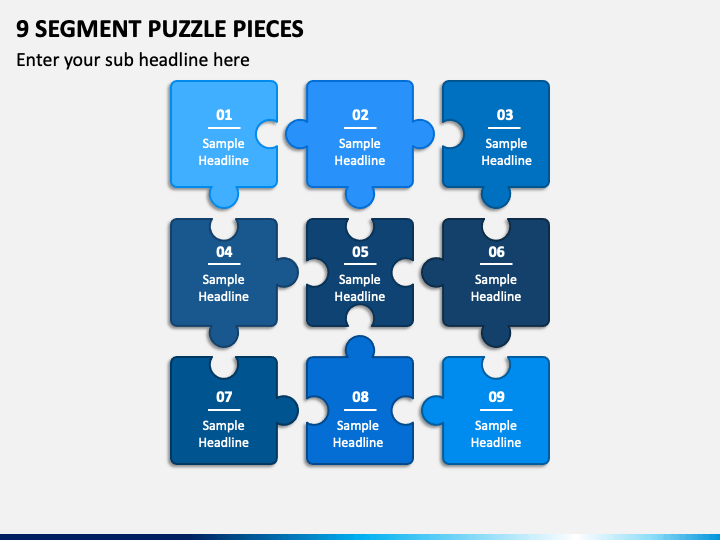 9 SEGMENT PUZZLE PIECES

Enter your sub headline here

01
Sample Headline

02
Sample Headline

03
Sample Headline

04
Sample Headline

05
Sample Headline

06
Sample Headline

07
Sample Headline

08
Sample Headline

09
Sample Headline